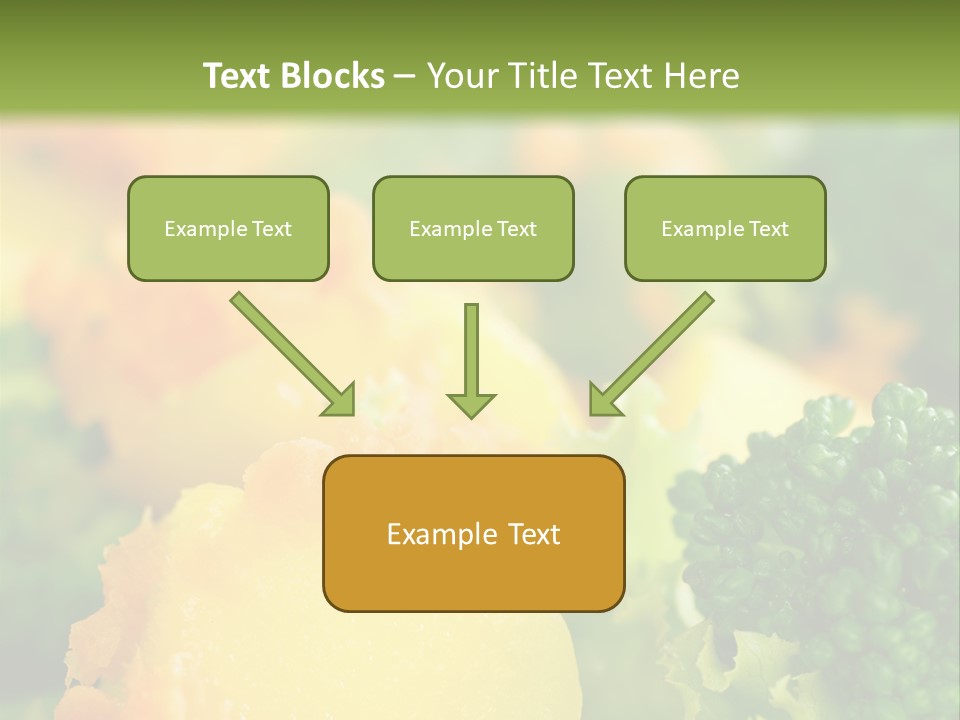 Text Blocks – Your Title Text Here

Example Text

Example Text

Example Text

Example Text